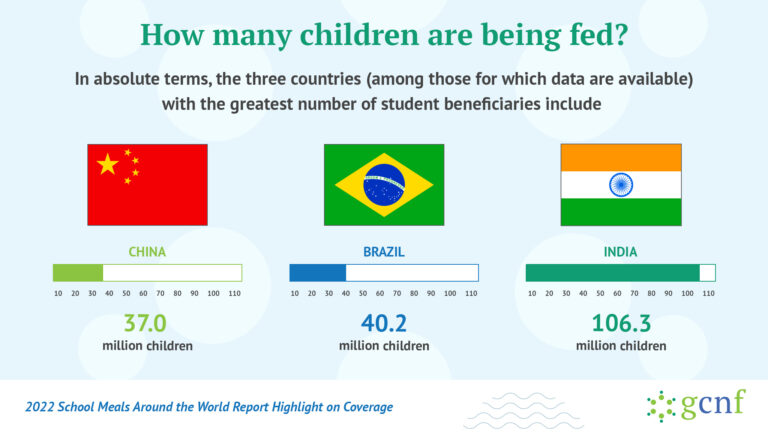 How many children are being fed?

In absolute terms, the three countries (among those for which data are available) with the greatest number of student beneficiaries include

CHINA

10 20 30 40 50 60 70 80 90 100 110

37.0
million children

BRAZIL

10 20 30 40 50 60 70 80 90 100 110

40.2
million children

INDIA

10 20 30 40 50 60 70 80 90 100 110

106.3
million children

2022 School Meals Around the World Report Highlight on Coverage

gcnf